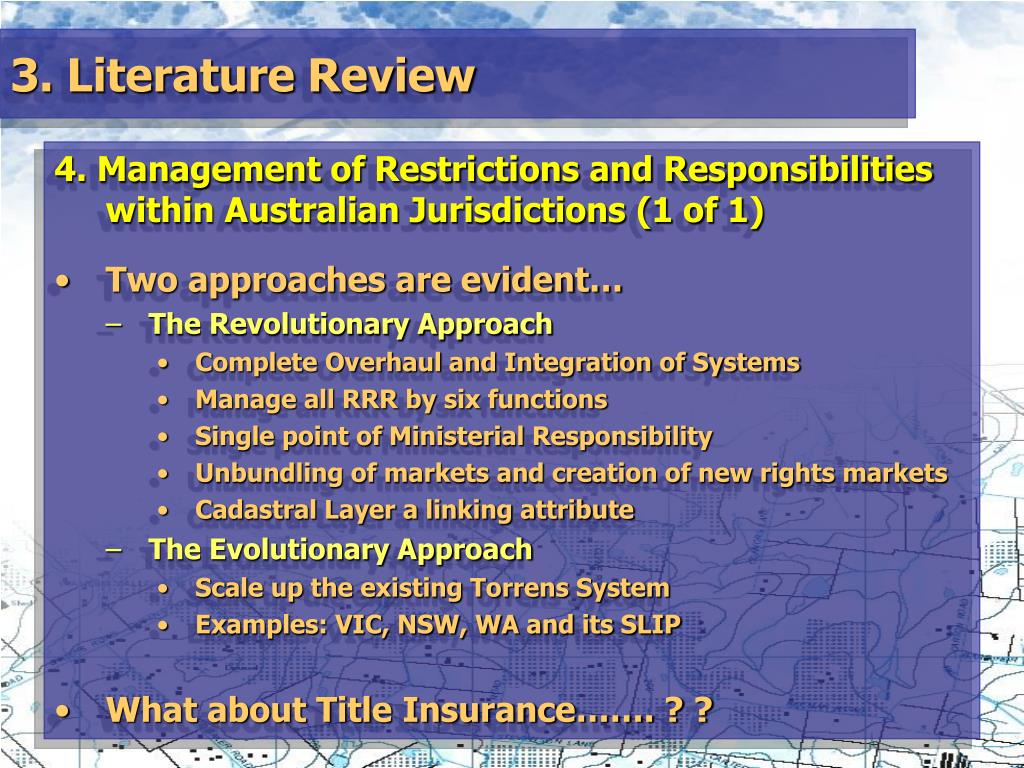 3. Literature Review

4. Management of Restrictions and Responsibilities within Australian Jurisdictions (1 of 1)

• Two approaches are evident…
– The Revolutionary Approach
• Complete Overhaul and Integration of Systems
• Manage all RRR by six functions
• Single point of Ministerial Responsibility
• Unbundling of markets and creation of new rights markets
• Cadastral Layer a linking attribute
– The Evolutionary Approach
• Scale up the existing Torrens System
• Examples: VIC, NSW, WA and its SLIP

• What about Title Insurance……. ? ?